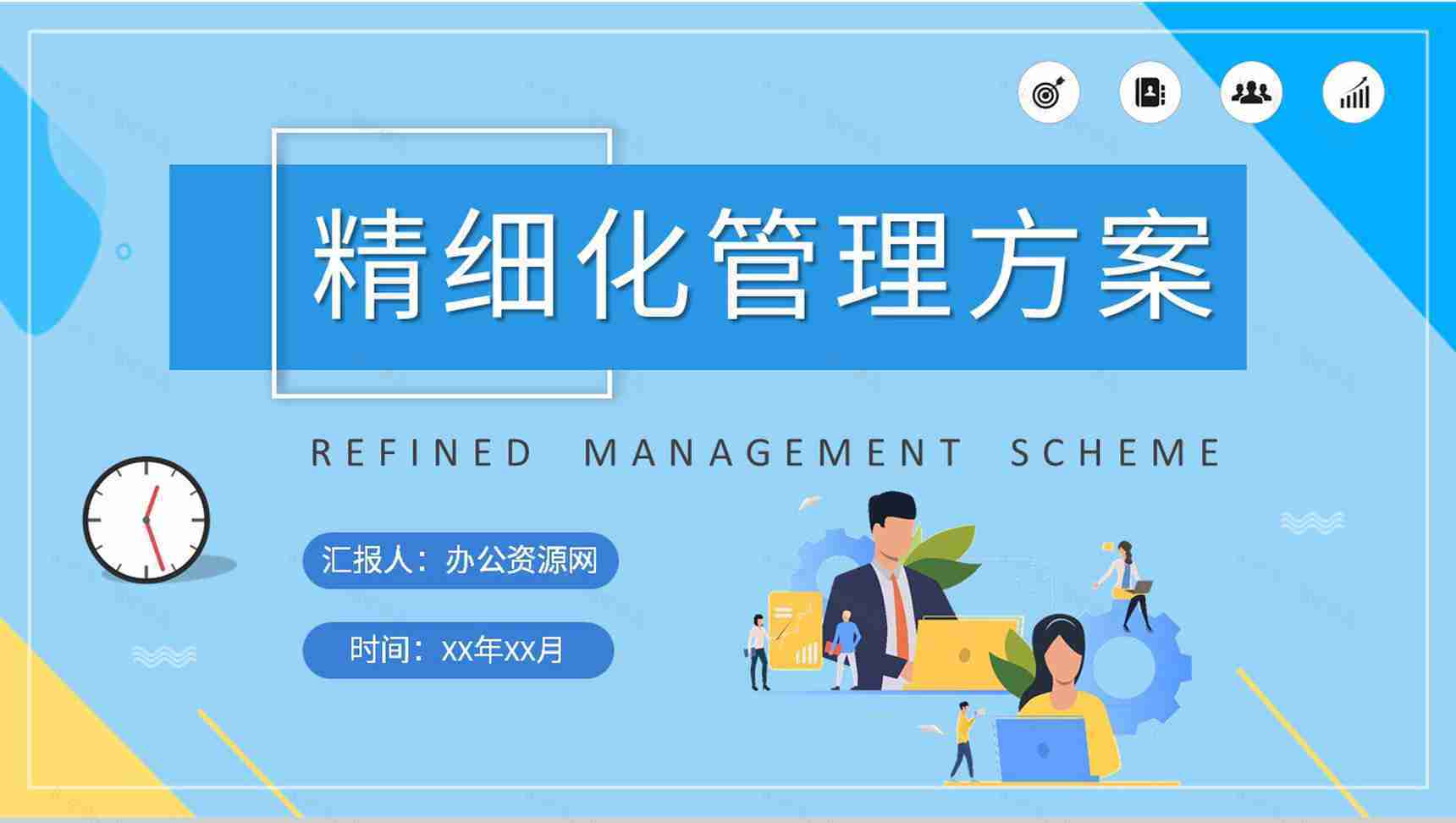 精细化管理方案

REFINED MANAGEMENT SCHEME

汇报人：办公资源网

时间：XX年XX月